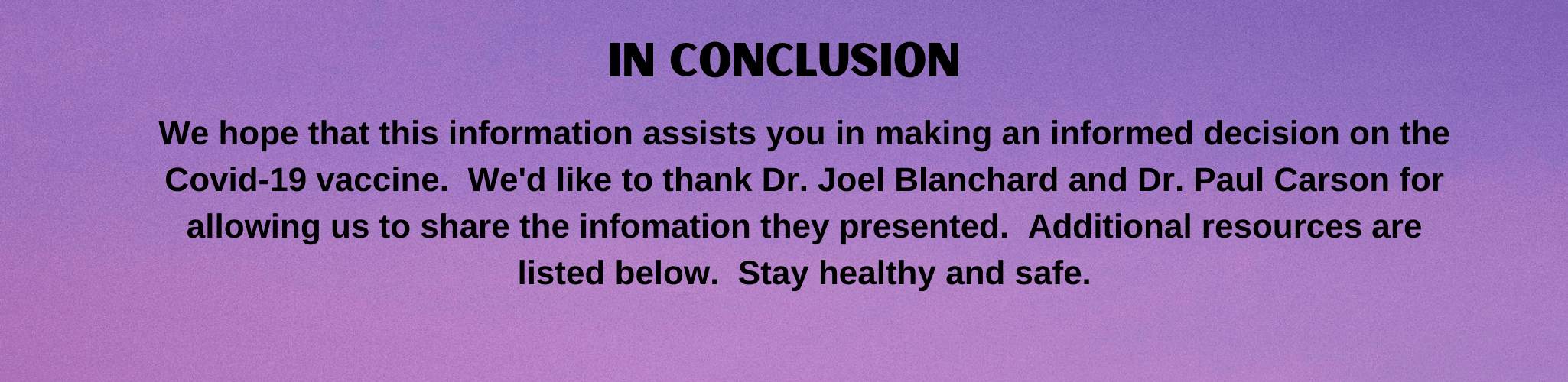 IN CONCLUSION

We hope that this information assists you in making an informed decision on the Covid-19 vaccine. We'd like to thank Dr. Joel Blanchard and Dr. Paul Carson for allowing us to share the infomation they presented. Additional resources are listed below. Stay healthy and safe.